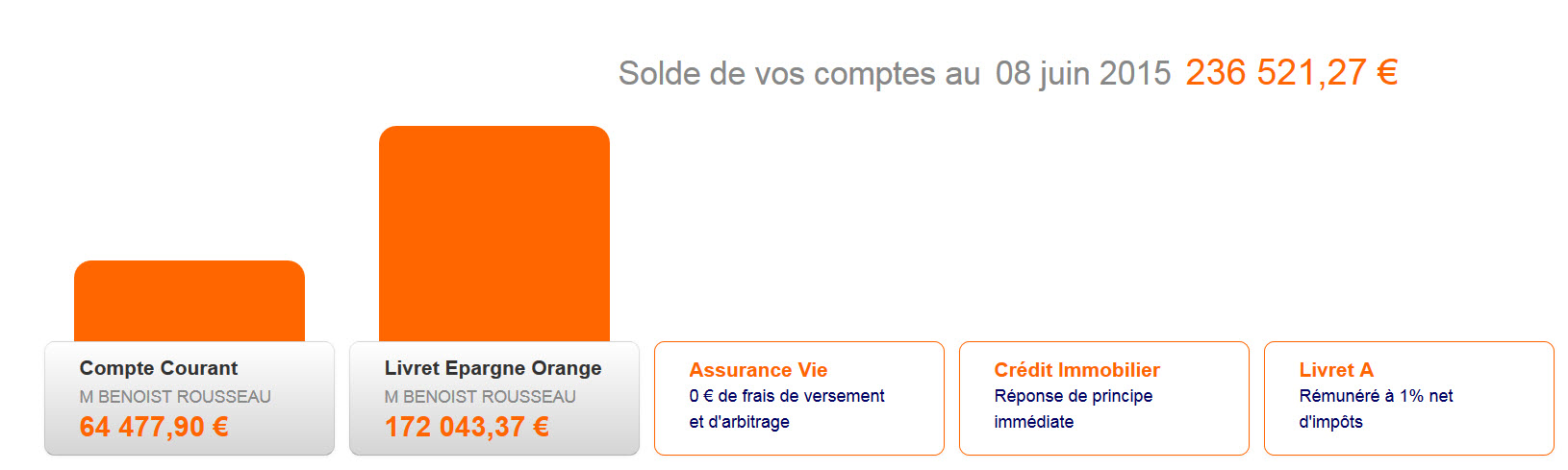 Solde de vos comptes au 08 juin 2015 236 521,27 €

Compte Courant
M BENOIST ROUSSEAU
64 477,90 €

Livret Epargne Orange
M BENOIST ROUSSEAU
172 043,37 €

Assurance Vie
0 € de frais de versement et d'arbitrage

Crédit Immobilier
Réponse de principe immédiate

Livret A
Rémunéré à 1% net d'impôts